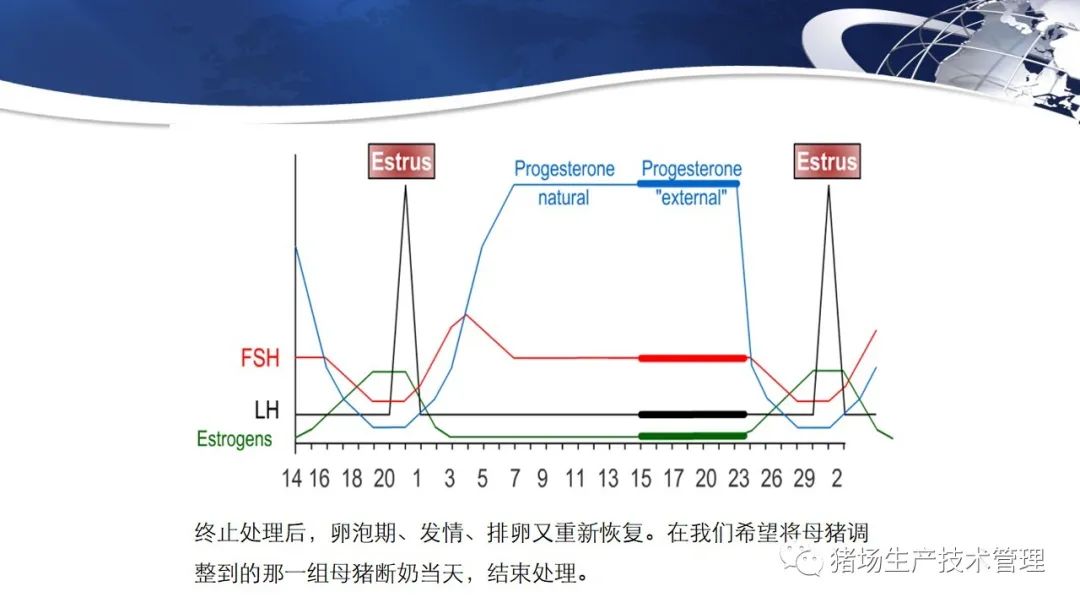 Estrus

Progesterone natural

Progesterone "external"

Estrus

FSH

LH

Estrogens

14 16 18 20 1 3 5 7 9 11 13 15 17 20 23 26 29 2

终止处理后，卵泡期、发情、排卵又重新恢复。在我们希望将母猪调整到的那一组母猪断奶当天，结束处理。

猪场生产技术管理